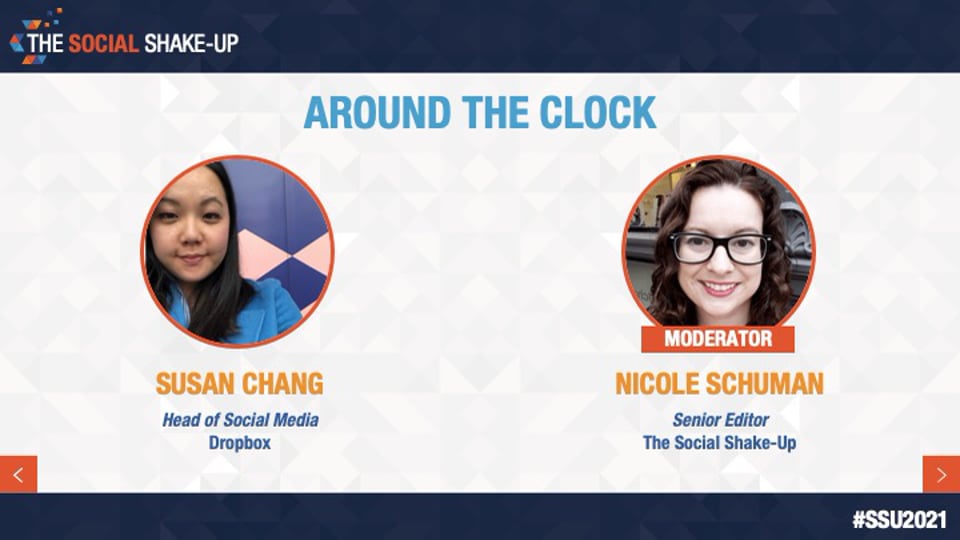 THE SOCIAL SHAKE-UP

AROUND THE CLOCK

SUSAN CHANG

Head of Social Media
Dropbox

MODERATOR

NICOLE SCHUMAN

Senior Editor
The Social Shake-Up

#SSU2021